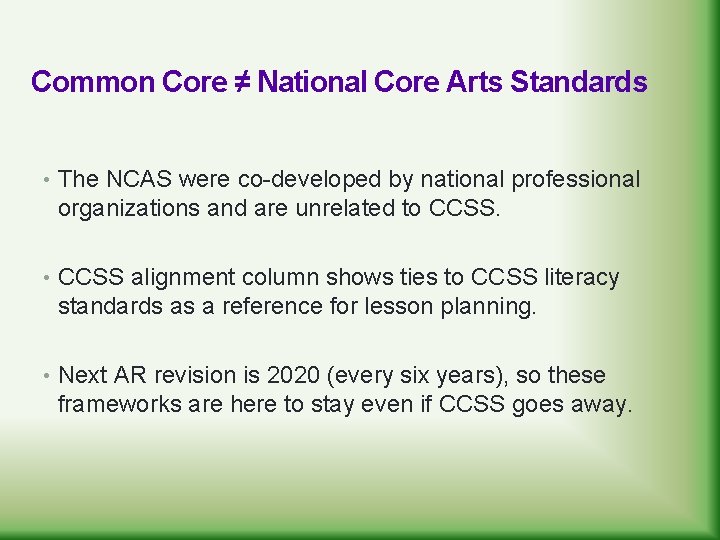 Common Core ≠ National Core Arts Standards

• The NCAS were co-developed by national professional organizations and are unrelated to CCSS.

• CCSS alignment column shows ties to CCSS literacy standards as a reference for lesson planning.

• Next AR revision is 2020 (every six years), so these frameworks are here to stay even if CCSS goes away.